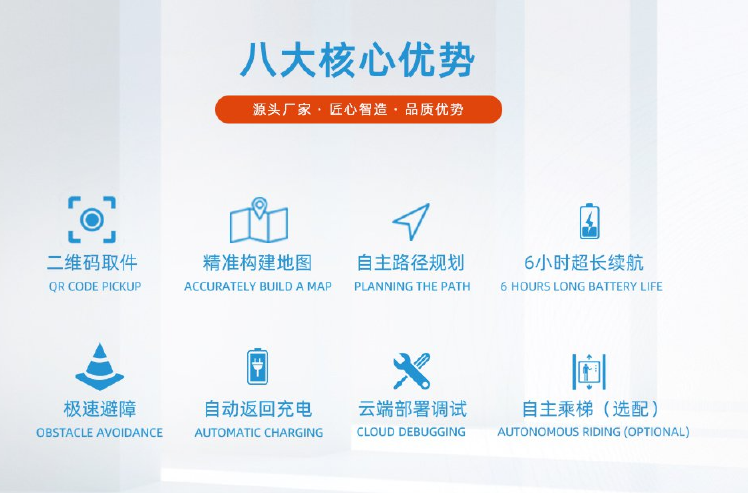 八大核心优势

源头厂家 · 匠心智造 · 品质优势

二维码取件
QR CODE PICKUP

精准构建地图
ACCURATELY BUILD A MAP

自主路径规划
PLANNING THE PATH

6小时超长续航
6 HOURS LONG BATTERY LIFE

极速避障
OBSTACLE AVOIDANCE

自动返回充电
AUTOMATIC CHARGING

云端部署调试
CLOUD DEBUGGING

自主乘梯（选配）
AUTONOMOUS RIDING (OPTIONAL)